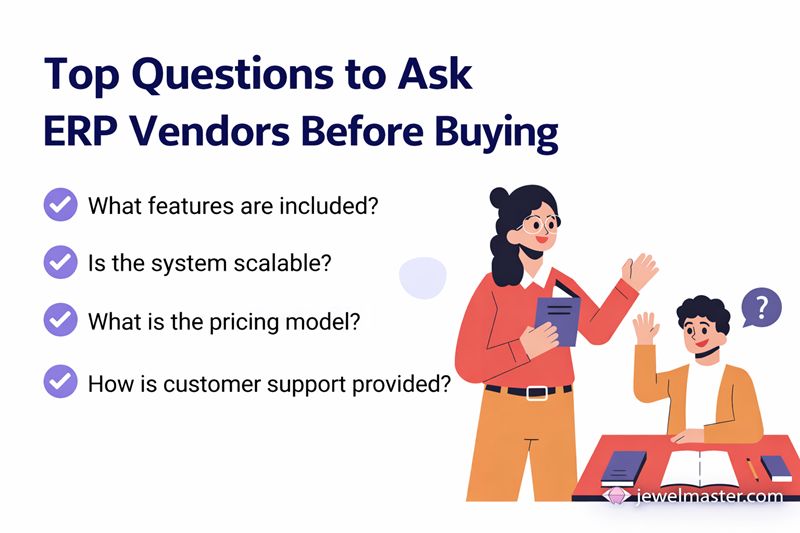 Top Questions to Ask ERP Vendors Before Buying

What features are included?

Is the system scalable?

What is the pricing model?

How is customer support provided?

?

jewelmaster.com